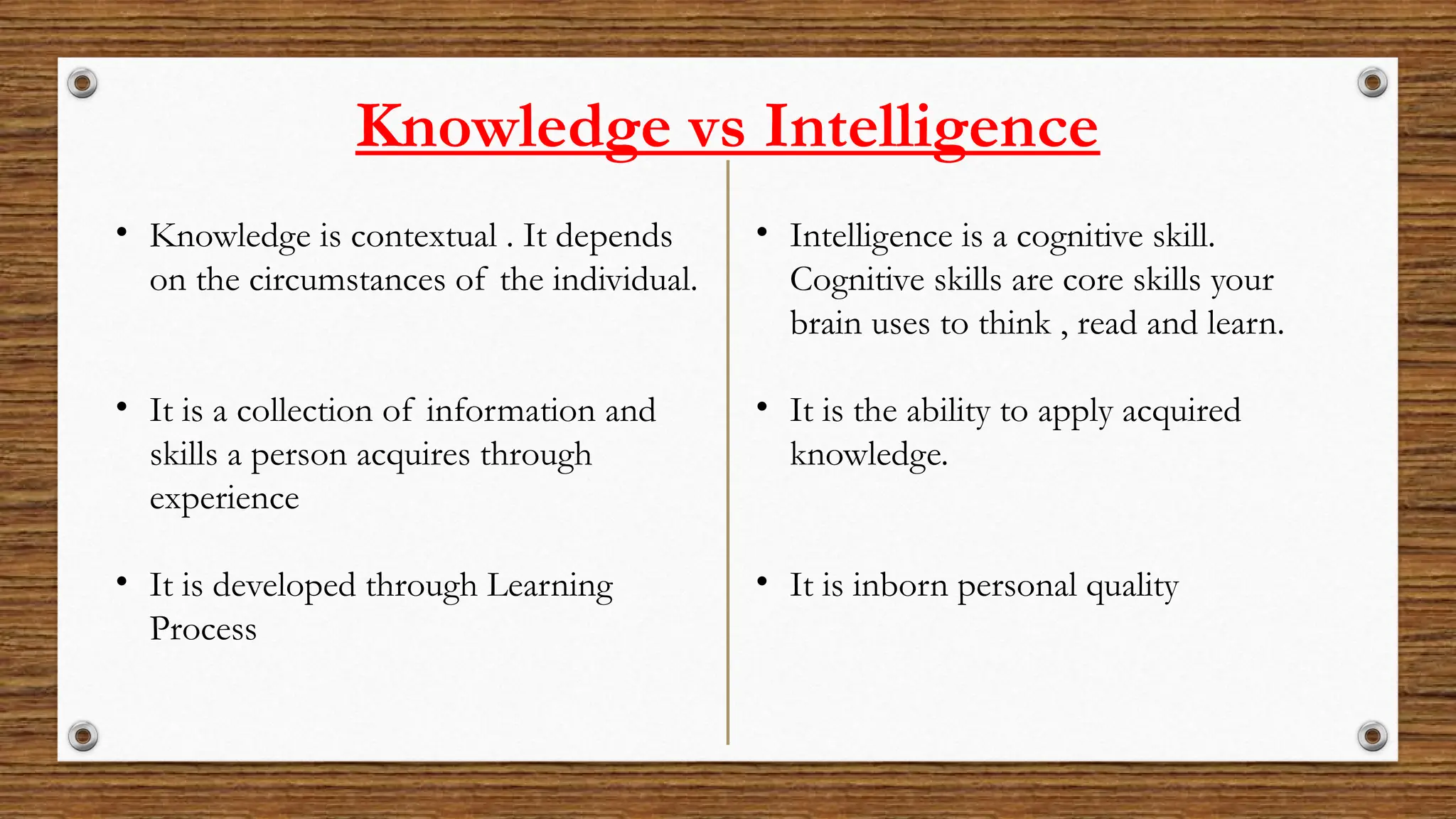 Knowledge vs Intelligence

• Knowledge is contextual . It depends on the circumstances of the individual.

• It is a collection of information and skills a person acquires through experience

• It is developed through Learning Process

• Intelligence is a cognitive skill. Cognitive skills are core skills your brain uses to think , read and learn.

• It is the ability to apply acquired knowledge.

• It is inborn personal quality